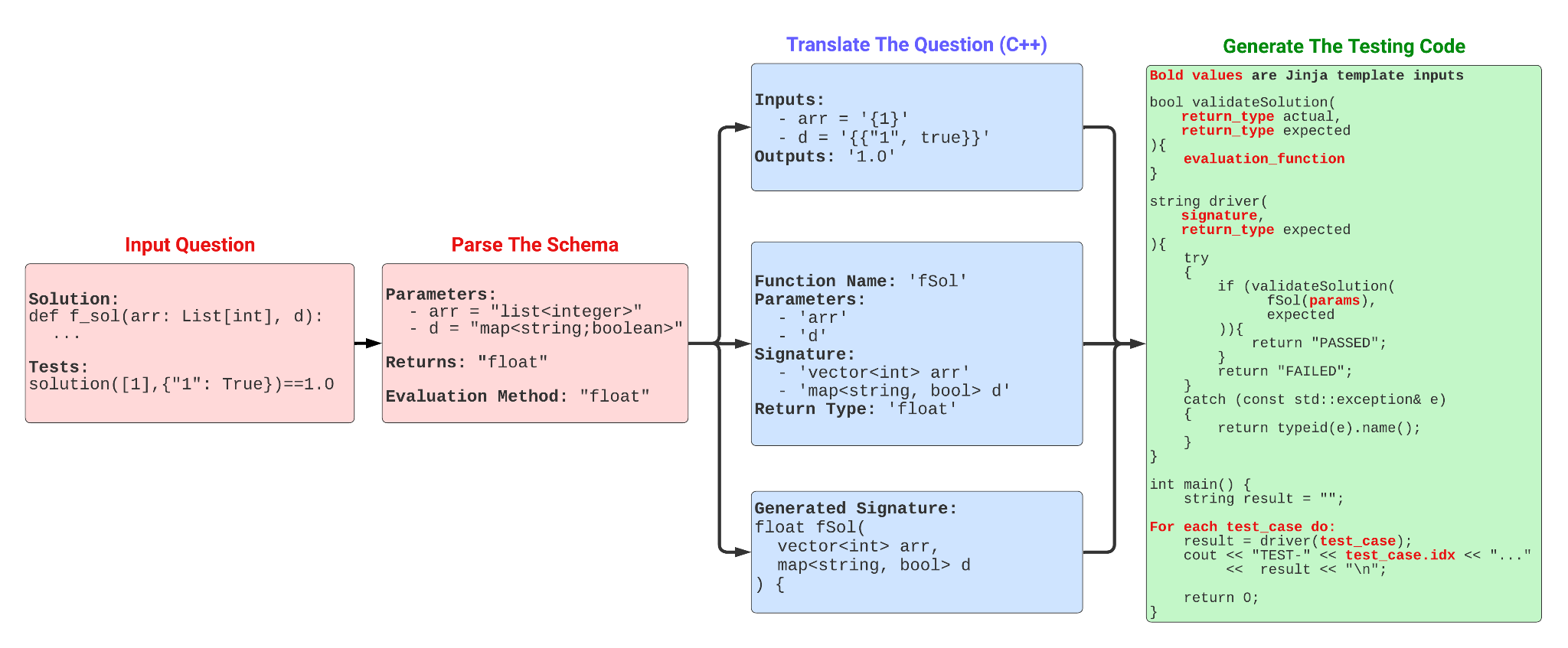 Input Question

Solution:
def f_sol(arr: List[int], d):
...

Tests:
solution([1],{"1": True})==1.0

Parse The Schema

Parameters:
- arr = "list<integer>"
- d = "map<string;boolean>"

Returns: "float"

Evaluation Method: "float"

Translate The Question (C++)

Inputs:
- arr = '{1}'
- d = '{{"1", true}}'
Outputs: '1.0'

Function Name: 'fSol'
Parameters:
- 'arr'
- 'd'
Signature:
- 'vector<int> arr'
- 'map<string, bool> d'
Return Type: 'float'

Generated Signature:
float fSol(
vector<int> arr,
map<string, bool> d
) {

Generate The Testing Code

Bold values are Jinja template inputs

bool validateSolution(
return_type actual,
return_type expected
){
evaluation_function
}

string driver(
signature,
return_type expected
){
try
{
if (validateSolution(
fSol(params),
expected
)){
return "PASSED";
}
return "FAILED";
}
catch (const std::exception& e)
{
return typeid(e).name();
}
}

int main() {
string result = "";

For each test_case do:
result = driver(test_case);
cout << "TEST-" << test_case.idx << "..."
<< result << "\n";

return 0;
}